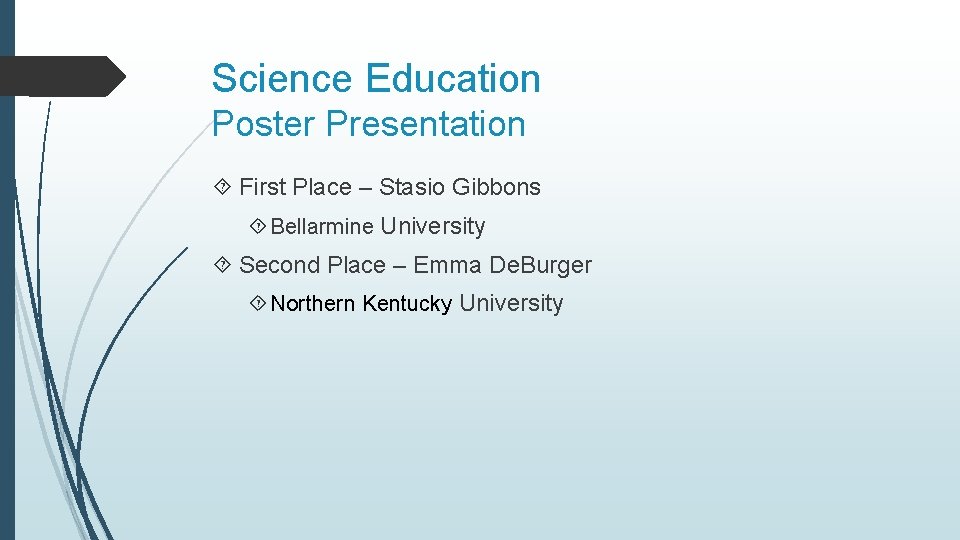 Science Education
Poster Presentation

First Place – Stasio Gibbons

Bellarmine University

Second Place – Emma DeBurger

Northern Kentucky University